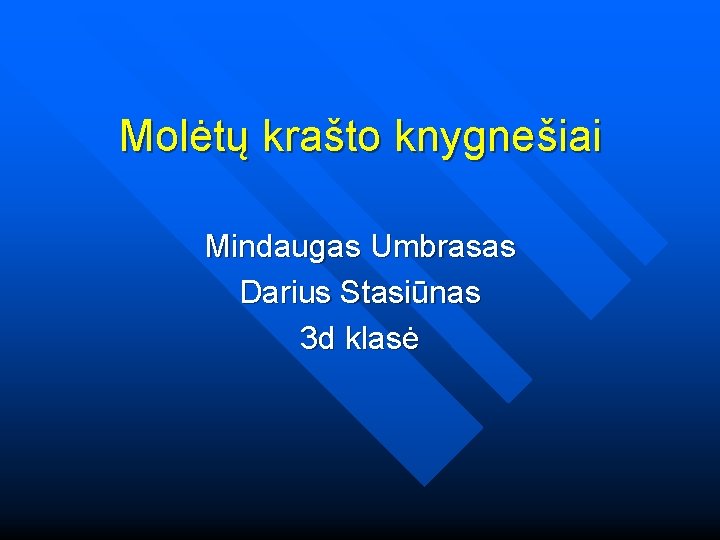 Molėtų krašto knygnešiai

Mindaugas Umbrasas
Darius Stasiūnas
3d klasė